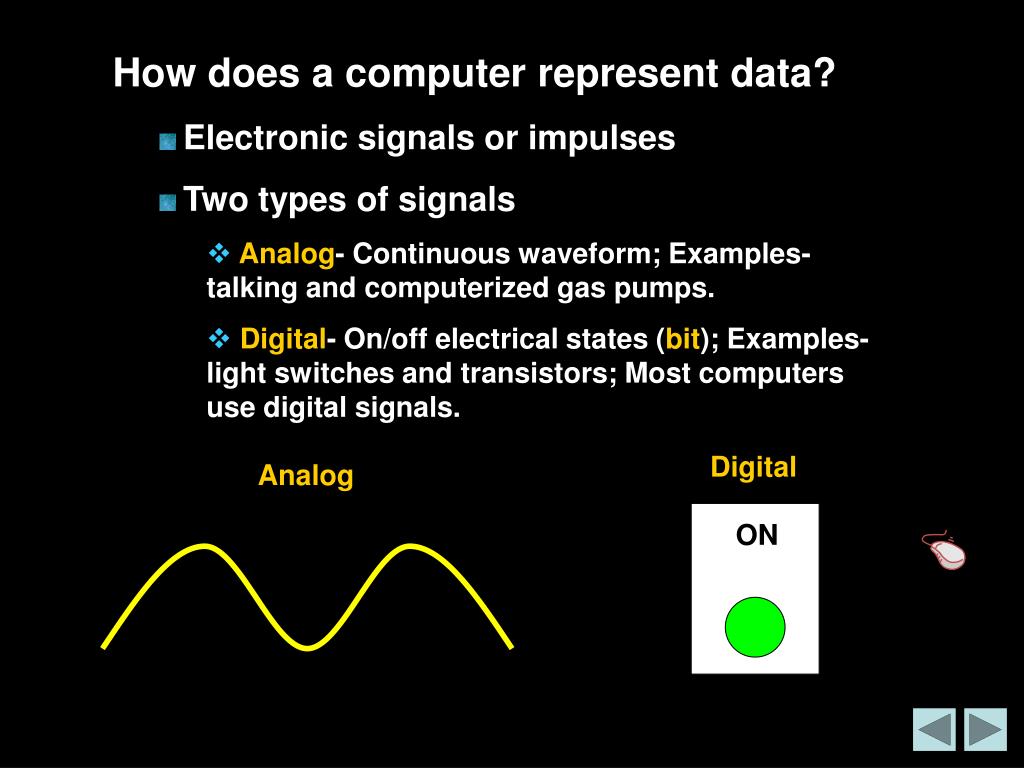 How does a computer represent data?

Electronic signals or impulses

Two types of signals

❖ Analog- Continuous waveform; Examples- talking and computerized gas pumps.

❖ Digital- On/off electrical states (bit); Examples- light switches and transistors; Most computers use digital signals.

Analog

Digital

ON